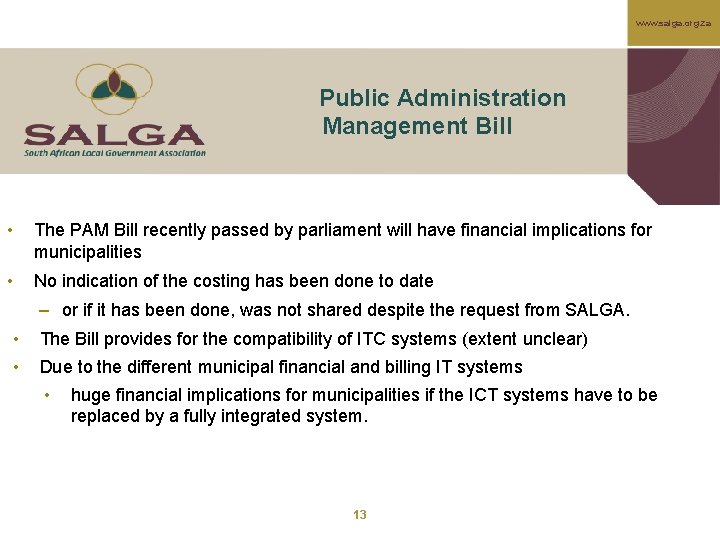 www.salga.org.za

SALGA
South African Local Government Association

Public Administration Management Bill

• The PAM Bill recently passed by parliament will have financial implications for municipalities
• No indication of the costing has been done to date
– or if it has been done, was not shared despite the request from SALGA.
• The Bill provides for the compatibility of ITC systems (extent unclear)
• Due to the different municipal financial and billing IT systems
• huge financial implications for municipalities if the ICT systems have to be replaced by a fully integrated system.

13